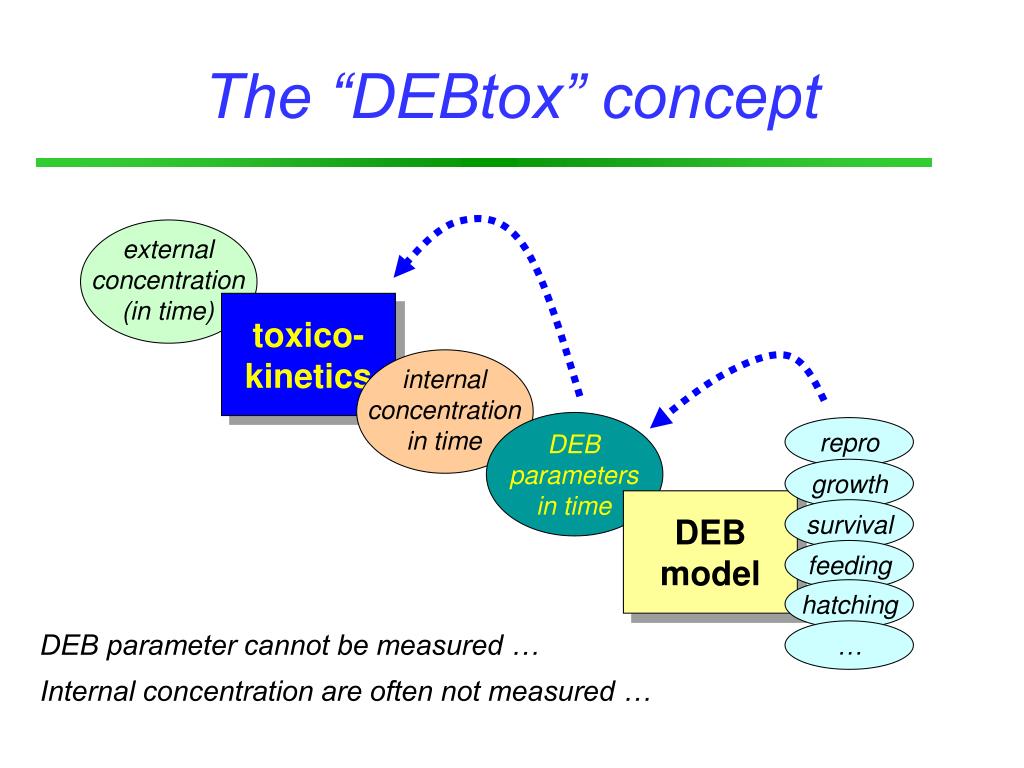 The “DEBtox” concept

external concentration (in time)

toxico-kinetics

internal concentration in time

DEB parameters in time

DEB model

repro

growth

survival

feeding

hatching

…

DEB parameter cannot be measured …

Internal concentration are often not measured …